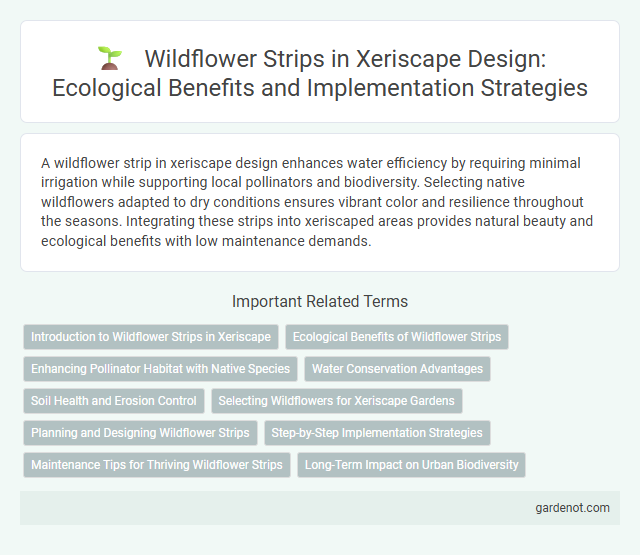 Wildflower Strips in Xeriscape Design: Ecological Benefits and Implementation Strategies

A wildflower strip in xeriscape design enhances water efficiency by requiring minimal irrigation while supporting local pollinators and biodiversity. Selecting native wildflowers adapted to dry conditions ensures vibrant color and resilience throughout the seasons. Integrating these strips into xeriscaped areas provides natural beauty and ecological benefits with low maintenance demands.

Important Related Terms

Introduction to Wildflower Strips in Xeriscape
Ecological Benefits of Wildflower Strips
Enhancing Pollinator Habitat with Native Species
Water Conservation Advantages
Soil Health and Erosion Control
Selecting Wildflowers for Xeriscape Gardens
Planning and Designing Wildflower Strips
Step-by-Step Implementation Strategies
Maintenance Tips for Thriving Wildflower Strips
Long-Term Impact on Urban Biodiversity

gardenot.com